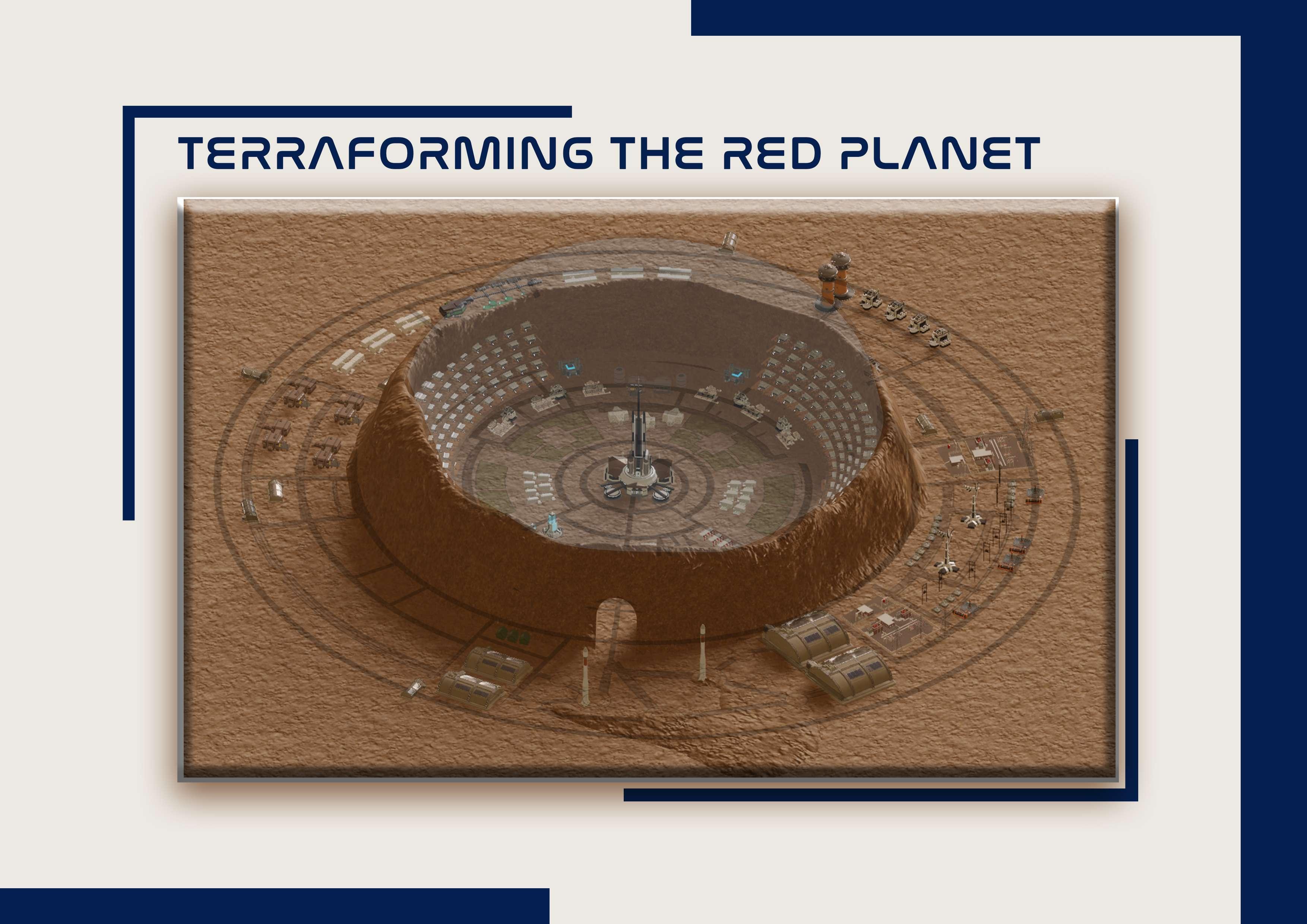 TERRAFORMING THE RED PLANET